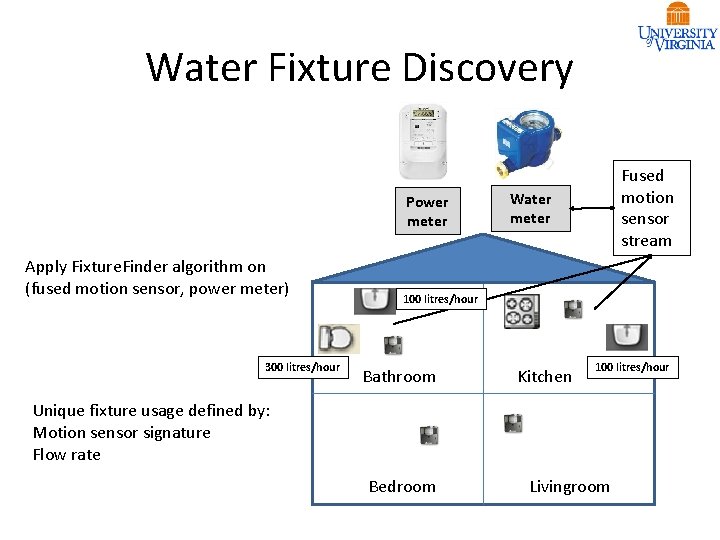 UNIVERSITY of VIRGINIA

Water Fixture Discovery

Power meter

Water meter

Fused motion sensor stream

Apply FixtureFinder algorithm on (fused motion sensor, power meter)

100 litres/hour

300 litres/hour

Bathroom

Kitchen

100 litres/hour

Unique fixture usage defined by:
Motion sensor signature
Flow rate

Bedroom

Livingroom